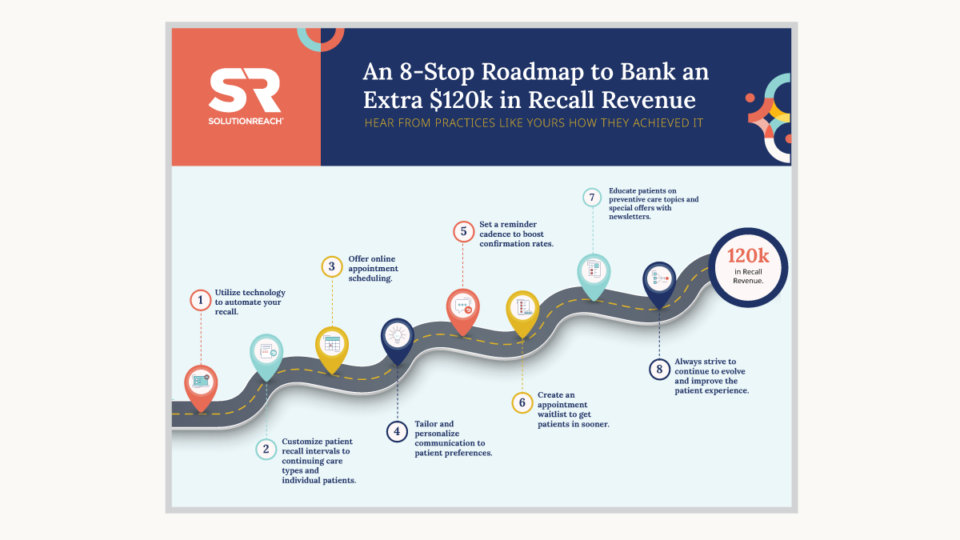 SR
SOLUTIONREACH

An 8-Stop Roadmap to Bank an Extra $120k in Recall Revenue

HEAR FROM PRACTICES LIKE YOURS HOW THEY ACHIEVED IT

1 Utilize technology to automate your recall.

2 Customize patient recall intervals to continuing care types and individual patients.

3 Offer online appointment scheduling.

4 Tailor and personalize communication to patient preferences.

5 Set a reminder cadence to boost confirmation rates.

6 Create an appointment waitlist to get patients in sooner.

7 Educate patients on preventive care topics and special offers with newsletters.

8 Always strive to continue to evolve and improve the patient experience.

120k in Recall Revenue.